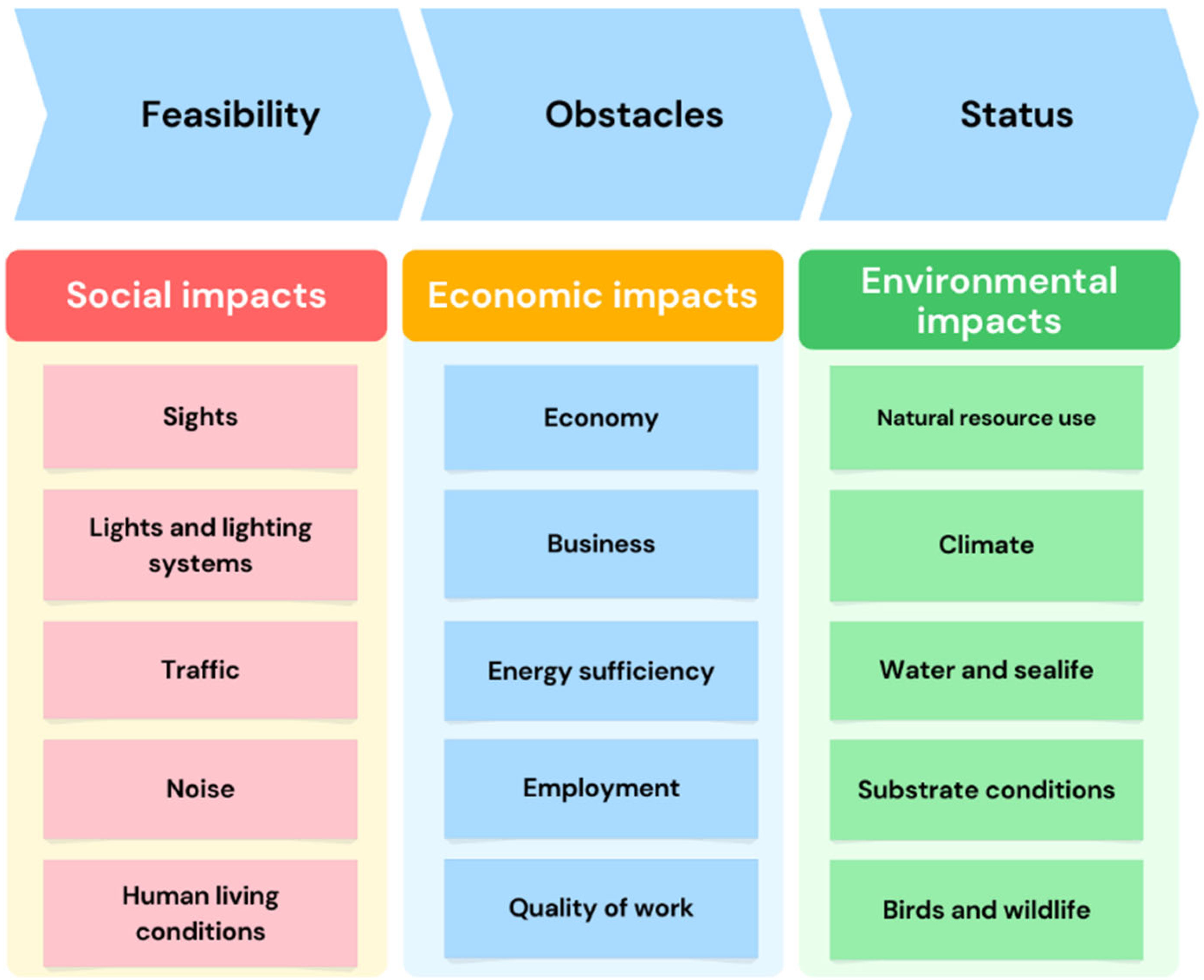 Feasibility

Obstacles

Status

Social impacts

Sights

Lights and lighting systems

Traffic

Noise

Human living conditions

Economic impacts

Economy

Business

Energy sufficiency

Employment

Quality of work

Environmental impacts

Natural resource use

Climate

Water and sealife

Substrate conditions

Birds and wildlife